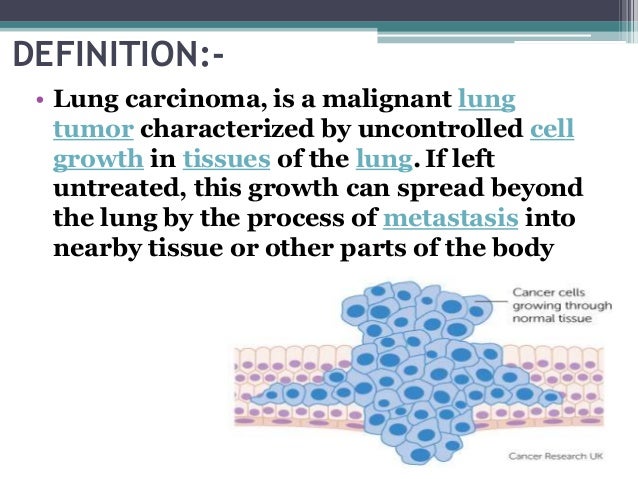 DEFINITION:-

• Lung carcinoma, is a malignant lung tumor characterized by uncontrolled cell growth in tissues of the lung. If left untreated, this growth can spread beyond the lung by the process of metastasis into nearby tissue or other parts of the body

Cancer cells growing through normal tissue

Cancer Research UK